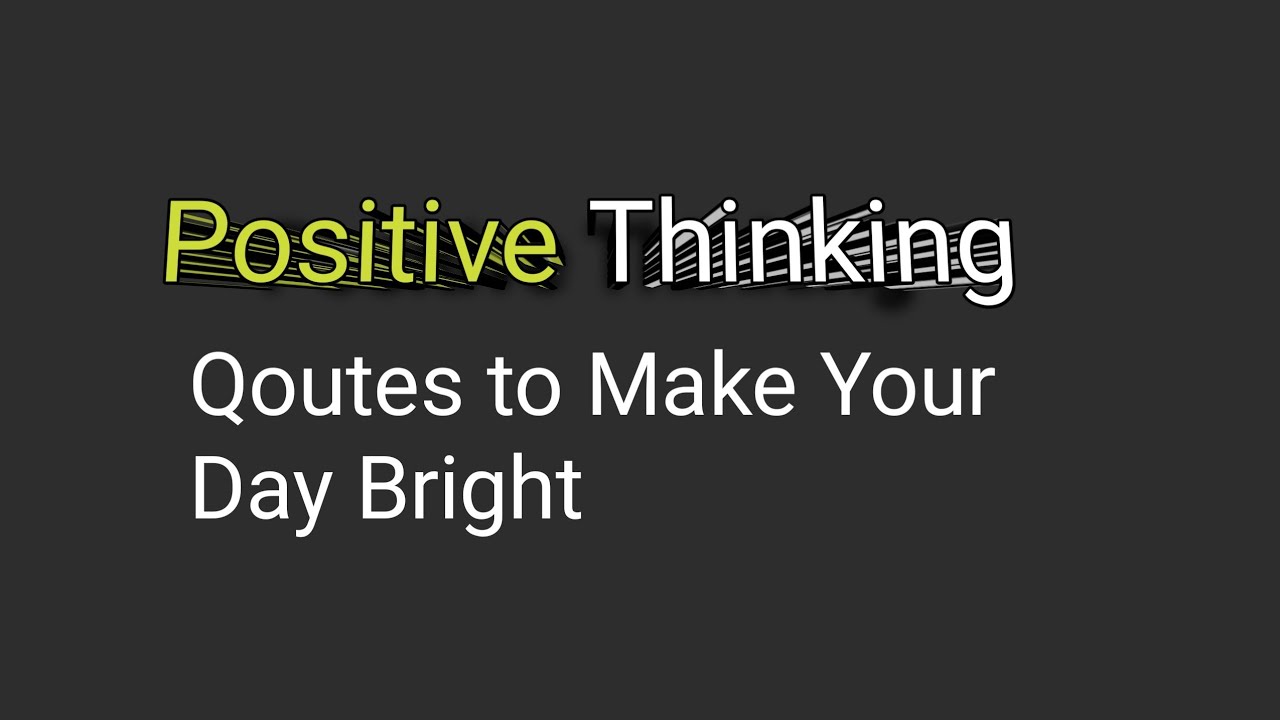 Positive Thinking

Qoutes to Make Your Day Bright